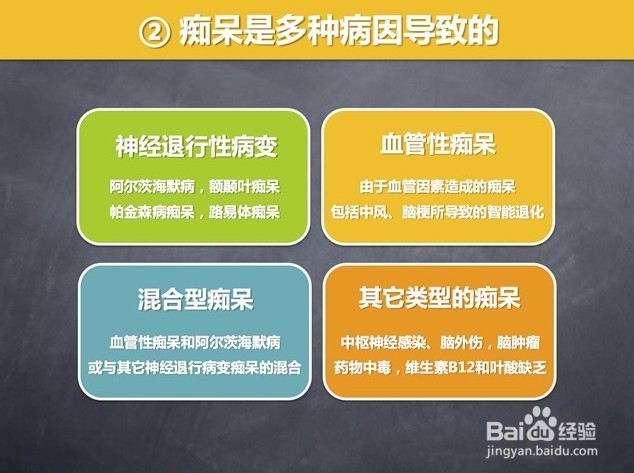 ② 痴呆是多种病因导致的

神经退行性病变

阿尔茨海默病，额颞叶痴呆
帕金森病痴呆，路易体痴呆

血管性痴呆

由于血管因素造成的痴呆
包括中风、脑梗所导致的智能退化

混合型痴呆

血管性痴呆和阿尔茨海默病
或与其它神经退行病变痴呆的混合

其它类型的痴呆

中枢神经感染、脑外伤，脑肿瘤
药物中毒，维生素B12和叶酸缺乏

Baidu经验
jingyan.baidu.com